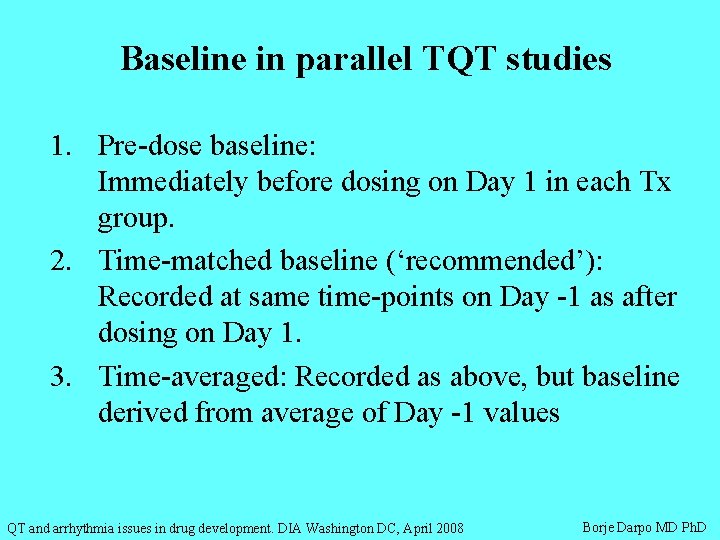 Baseline in parallel TQT studies

1. Pre-dose baseline:
Immediately before dosing on Day 1 in each Tx group.

2. Time-matched baseline (‘recommended’):
Recorded at same time-points on Day -1 as after dosing on Day 1.

3. Time-averaged: Recorded as above, but baseline derived from average of Day -1 values

QT and arrhythmia issues in drug development. DIA Washington DC, April 2008

Borje Darpo MD PhD